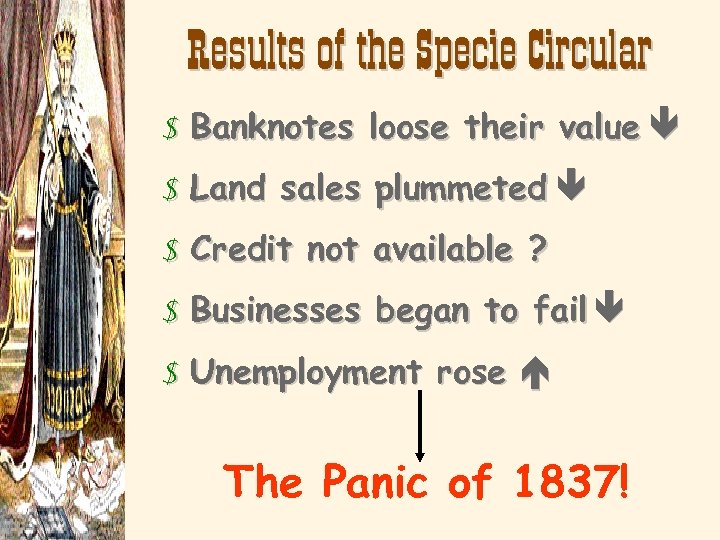 Results of the Specie Circular

$ Banknotes loose their value ↓

$ Land sales plummeted ↓

$ Credit not available ?

$ Businesses began to fail ↓

$ Unemployment rose ↑

The Panic of 1837!